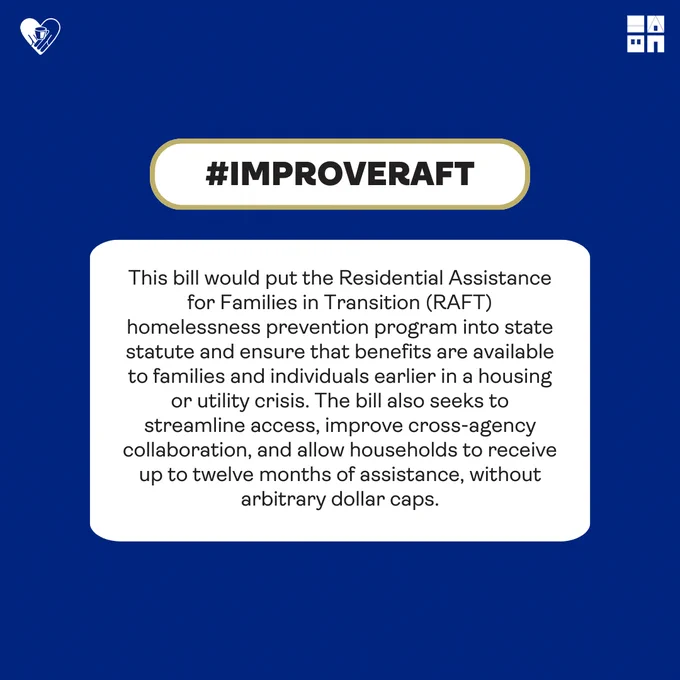 #IMPROVERAFT

This bill would put the Residential Assistance for Families in Transition (RAFT) homelessness prevention program into state statute and ensure that benefits are available to families and individuals earlier in a housing or utility crisis. The bill also seeks to streamline access, improve cross-agency collaboration, and allow households to receive up to twelve months of assistance, without arbitrary dollar caps.